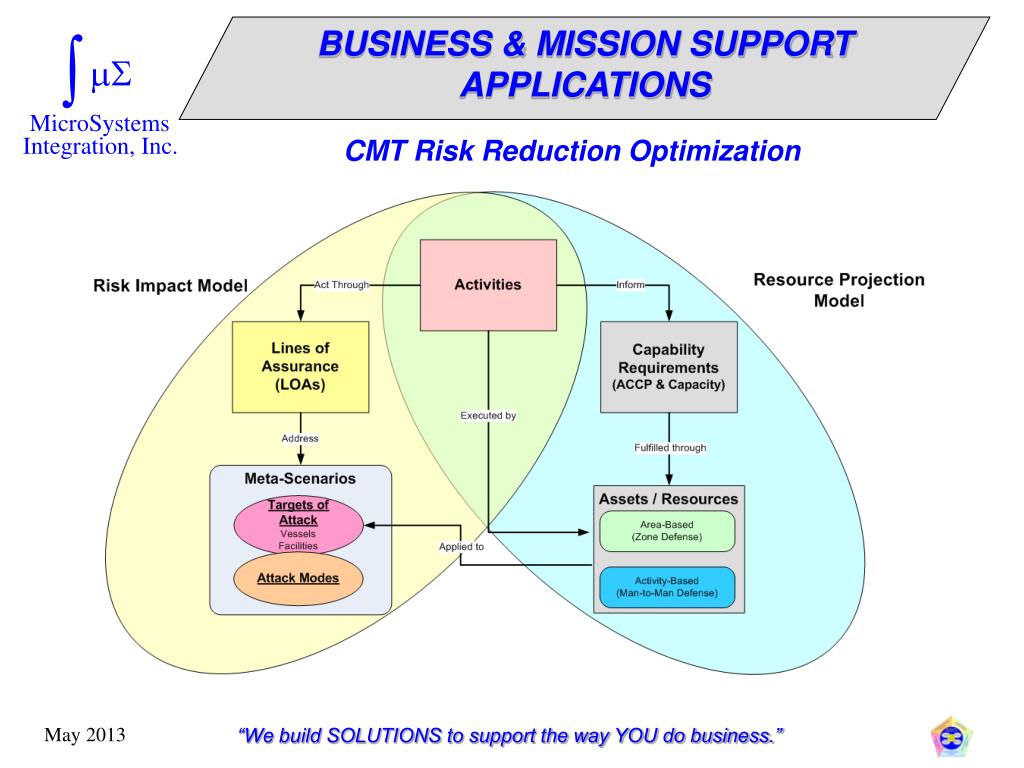 $\int \mu\Sigma$
MicroSystems Integration, Inc.

BUSINESS & MISSION SUPPORT APPLICATIONS

CMT Risk Reduction Optimization

Risk Impact Model

Resource Projection Model

Activities

Act Through

Inform

Lines of Assurance (LOAs)

Capability Requirements (ACCP & Capacity)

Executed by

Address

Fulfilled through

Meta-Scenarios

Targets of Attack
Vessels
Facilities

Attack Modes

Applied to

Assets / Resources

Area-Based (Zone Defense)

Activity-Based (Man-to-Man Defense)

May 2013

"We build SOLUTIONS to support the way YOU do business."